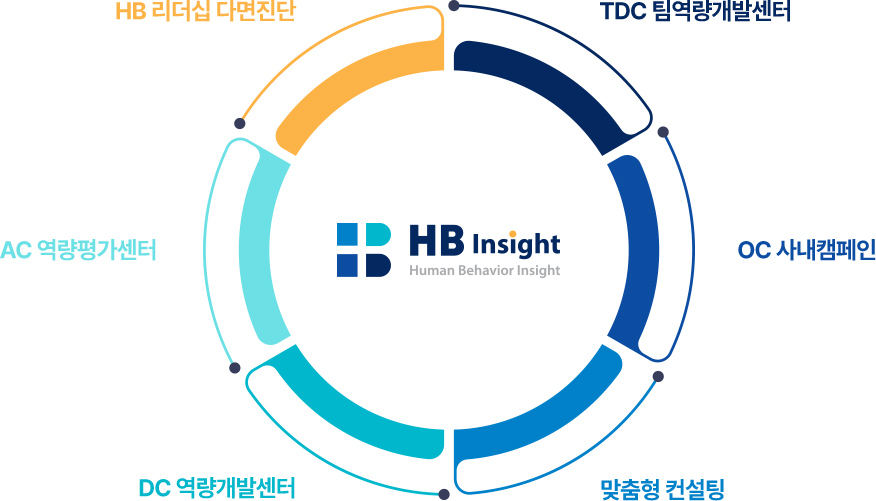 HB 리더십 다면진단

TDC 팀역량개발센터

AC 역량평가센터

HB Insight
Human Behavior Insight

OC 사내캠페인

DC 역량개발센터

맞춤형 컨설팅